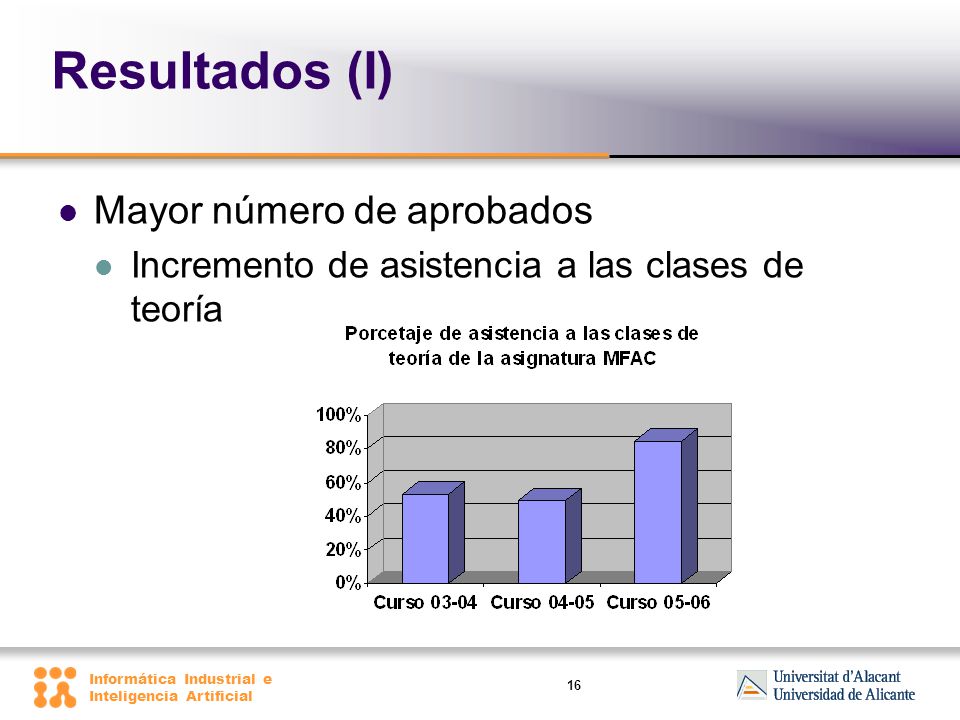 Resultados (I)

Mayor número de aprobados

Incremento de asistencia a las clases de teoría

Porcetaje de asistencia a las clases de teoría de la asignatura MFAC

100%
80%
60%
40%
20%
0%

Curso 03-04 Curso 04-05 Curso 05-06

Informática Industrial e Inteligencia Artificial

16

Universitat d'Alacant
Universidad de Alicante